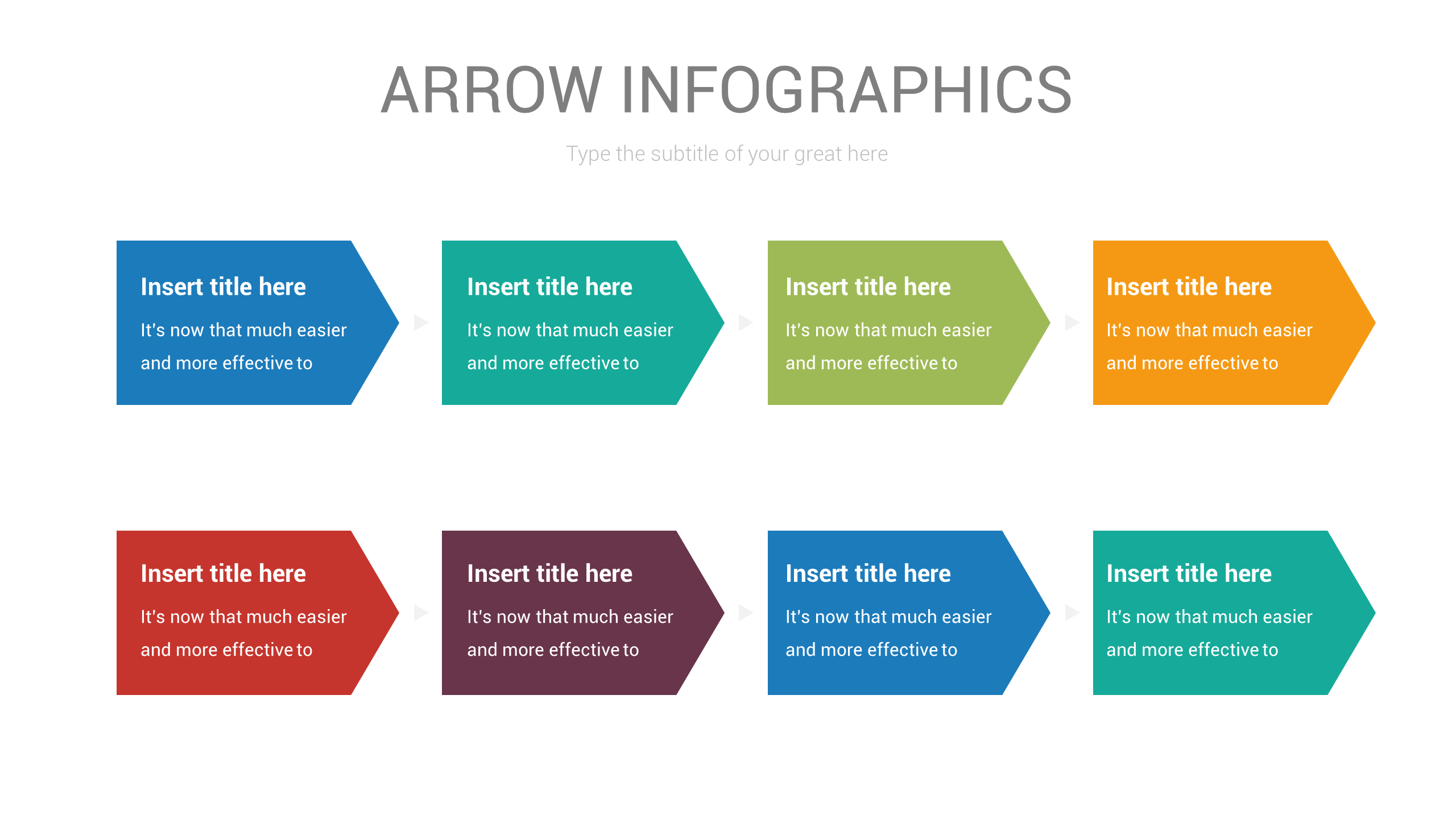 ARROW INFOGRAPHICS

Type the subtitle of your great here

Insert title here

It's now that much easier and more effective to

Insert title here

It's now that much easier and more effective to

Insert title here

It's now that much easier and more effective to

Insert title here

It's now that much easier and more effective to

Insert title here

It's now that much easier and more effective to

Insert title here

It's now that much easier and more effective to

Insert title here

It's now that much easier and more effective to

Insert title here

It's now that much easier and more effective to